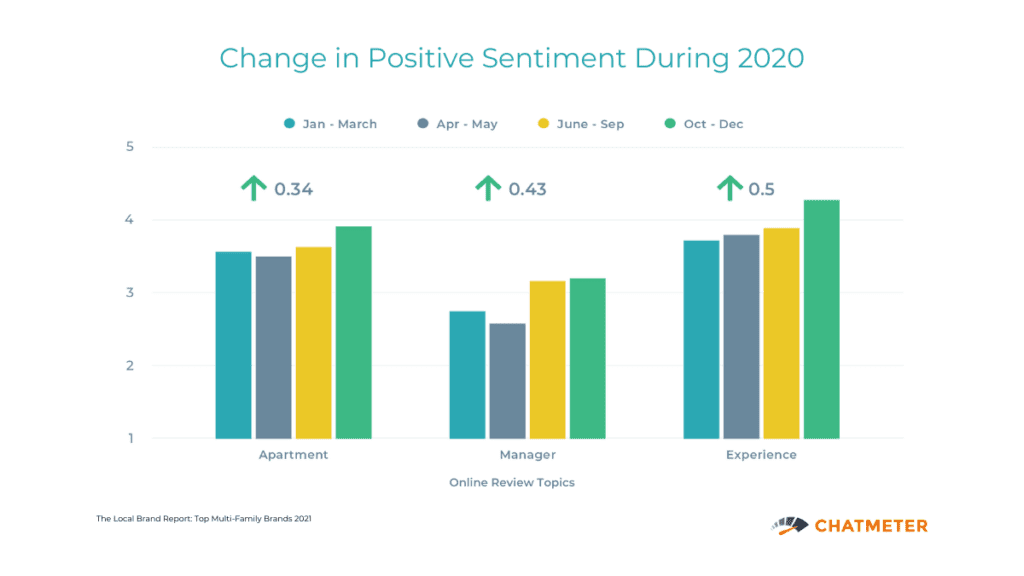 Change in Positive Sentiment During 2020

Jan - March
Apr - May
June - Sep
Oct - Dec

5
4
3
2
1

0.34
0.43
0.5

Apartment
Manager
Experience

Online Review Topics

The Local Brand Report: Top Multi-Family Brands 2021

CHATMETER